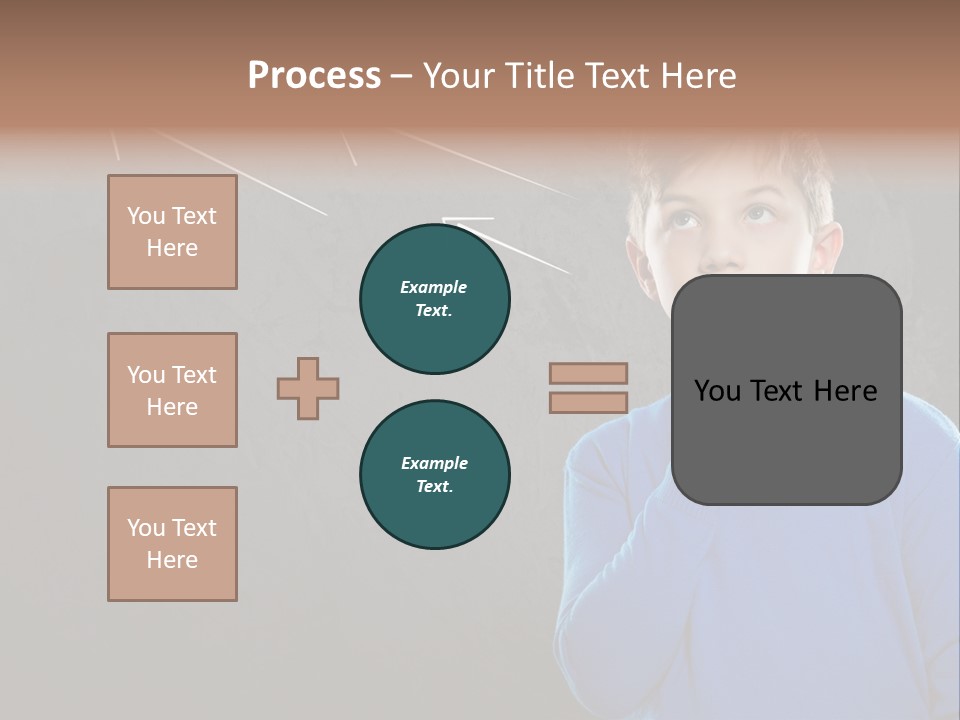 Process – Your Title Text Here

You Text Here

You Text Here

You Text Here

Example Text.

Example Text.

You Text Here